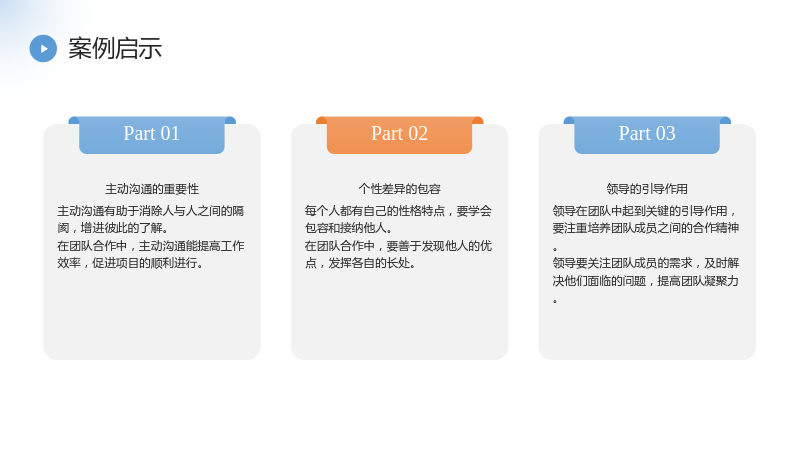 案例启示

Part 01

主动沟通的重要性

主动沟通有助于消除人与人之间的隔阂，增进彼此的了解。

在团队合作中，主动沟通能提高工作效率，促进项目的顺利进行。

Part 02

个性差异的包容

每个人都有自己的性格特点，要学会包容和接纳他人。

在团队合作中，要善于发现他人的优点，发挥各自的长处。

Part 03

领导的引导作用

领导在团队中起到关键的引导作用，要注重培养团队成员之间的合作精神。

领导要关注团队成员的需求，及时解决他们面临的问题，提高团队凝聚力。